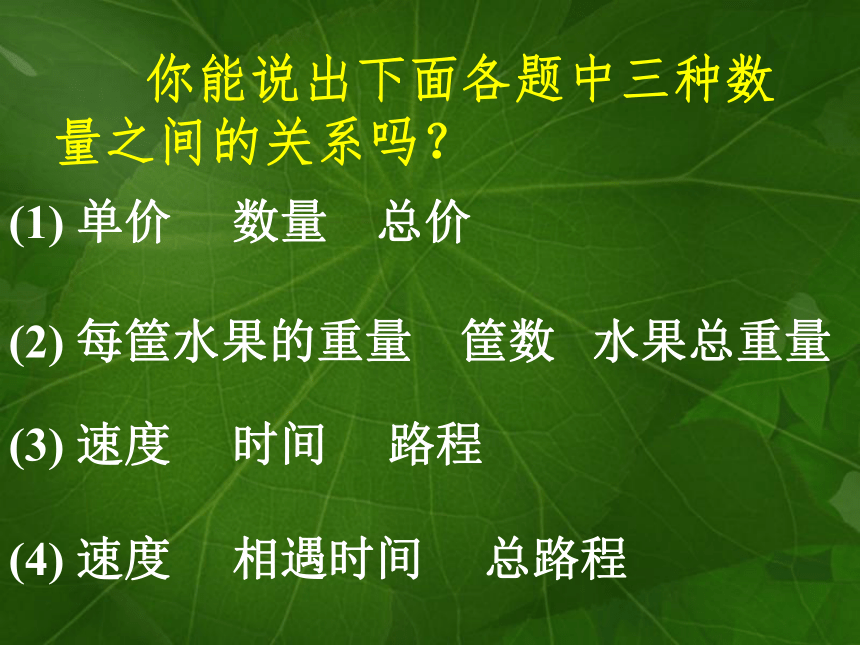 你能说出下面各题中三种数量之间的关系吗？

(1) 单价　数量　总价

(2) 每筐水果的重量　筐数　水果总重量

(3) 速度　时间　路程

(4) 速度　相遇时间　总路程